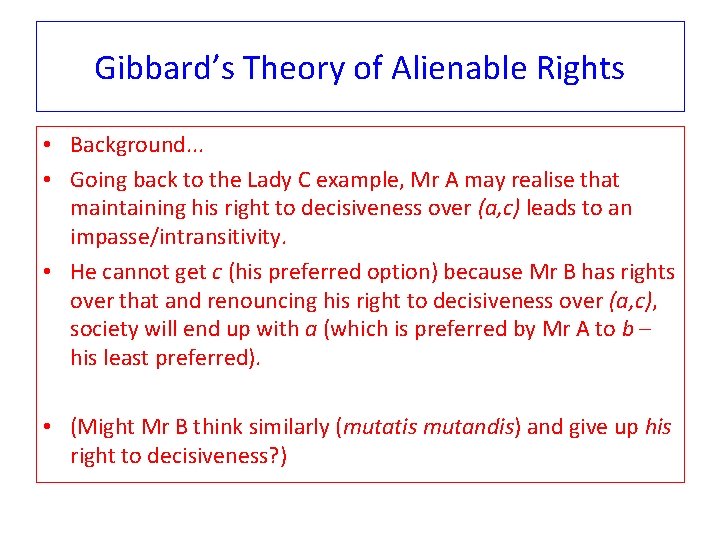 Gibbard's Theory of Alienable Rights

• Background...

• Going back to the Lady C example, Mr A may realise that maintaining his right to decisiveness over (a,c) leads to an impasse/intransitivity.

• He cannot get c (his preferred option) because Mr B has rights over that and renouncing his right to decisiveness over (a,c), society will end up with a (which is preferred by Mr A to b – his least preferred).

• (Might Mr B think similarly (mutatis mutandis) and give up his right to decisiveness?)